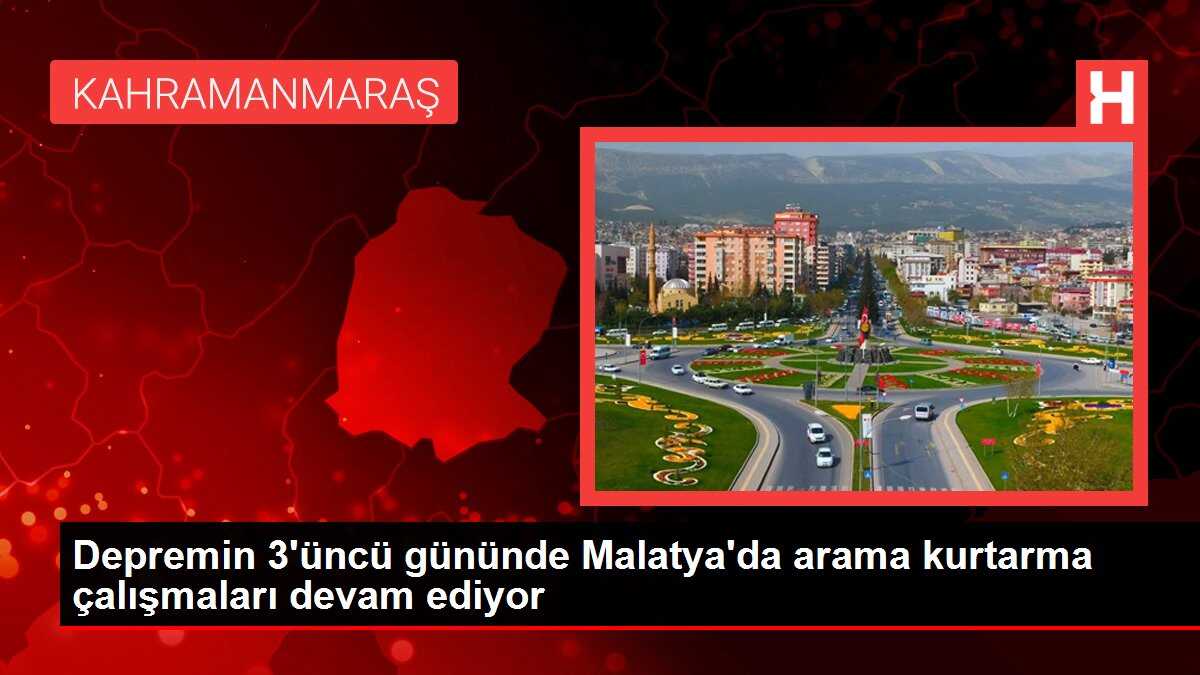 KAHRAMANMARAŞ

H

Depremin 3'üncü gününde Malatya'da arama kurtarma çalışmaları devam ediyor